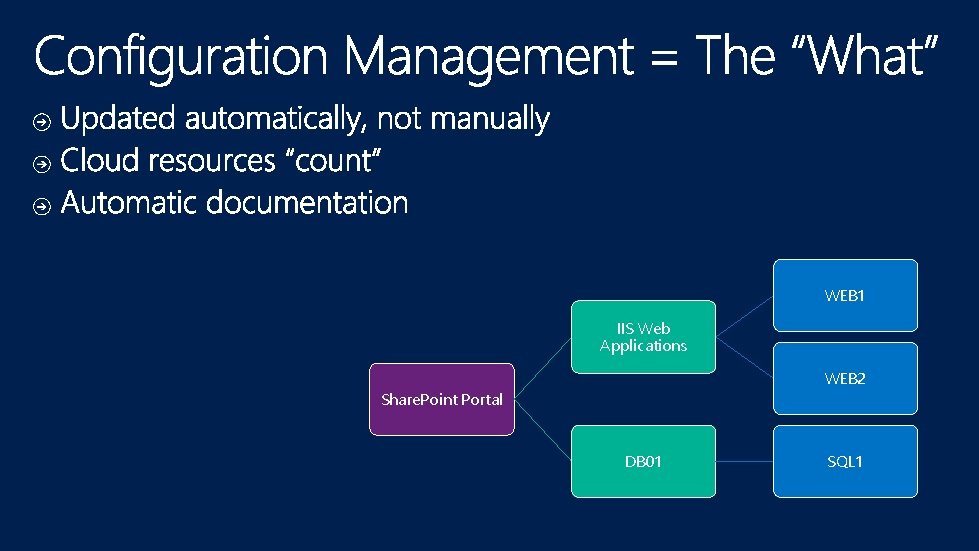 Configuration Management = The “What”

Updated automatically, not manually
Cloud resources “count”
Automatic documentation

SharePoint Portal

IIS Web Applications

DB01

WEB1

WEB2

SQL1